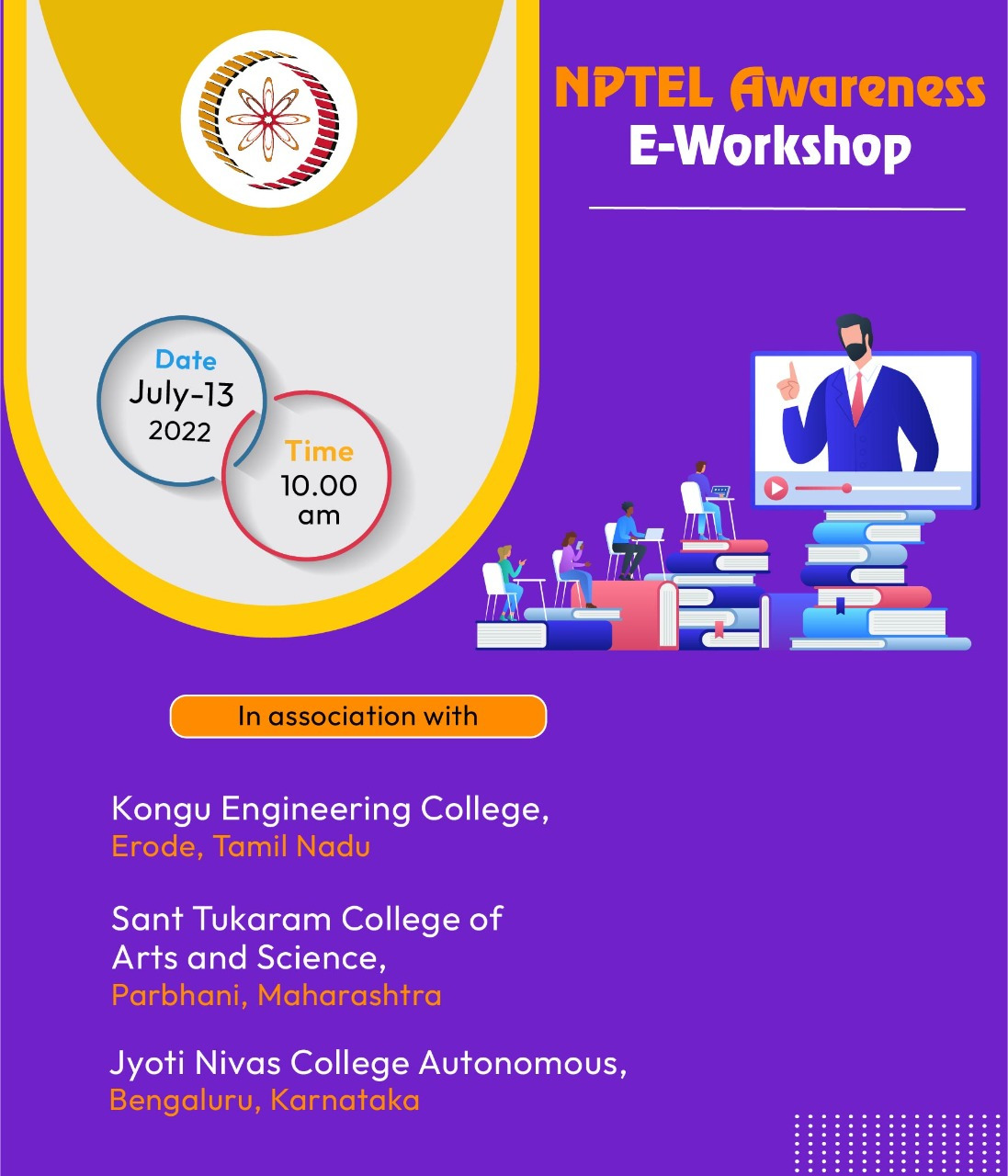 NPTEL Awareness
E-Workshop

Date
July-13
2022

Time
10.00
am

In association with

Kongu Engineering College,
Erode, Tamil Nadu

Sant Tukaram College of Arts and Science,
Parbhani, Maharashtra

Jyoti Nivas College Autonomous,
Bengaluru, Karnataka